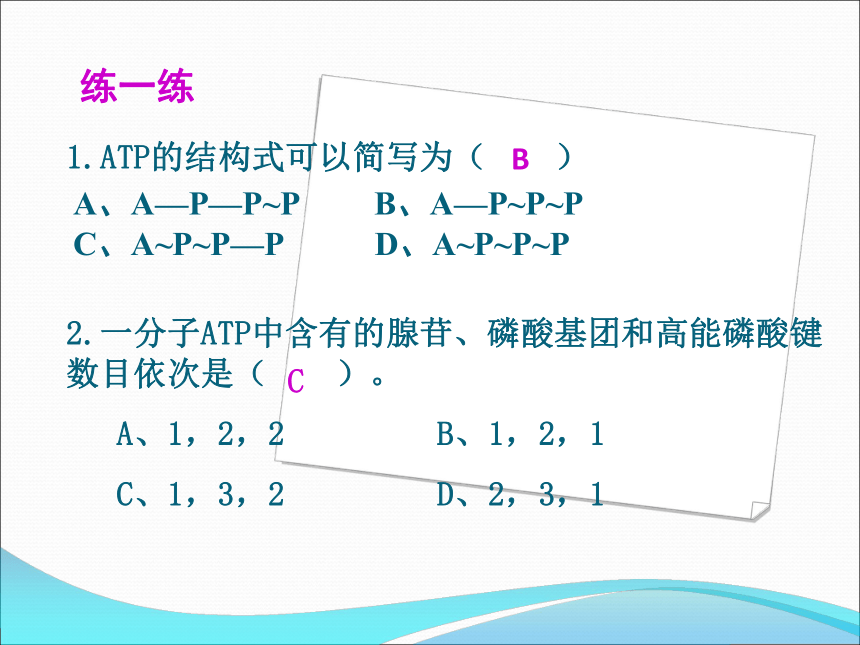 练一练

1.ATP的结构式可以简写为（ B ）

A、A—P—P~P B、A—P~P~P

C、A~P~P—P D、A~P~P~P

2.一分子ATP中含有的腺苷、磷酸基团和高能磷酸键数目依次是（ C ）。

A、1，2，2 B、1，2，1

C、1，3，2 D、2，3，1